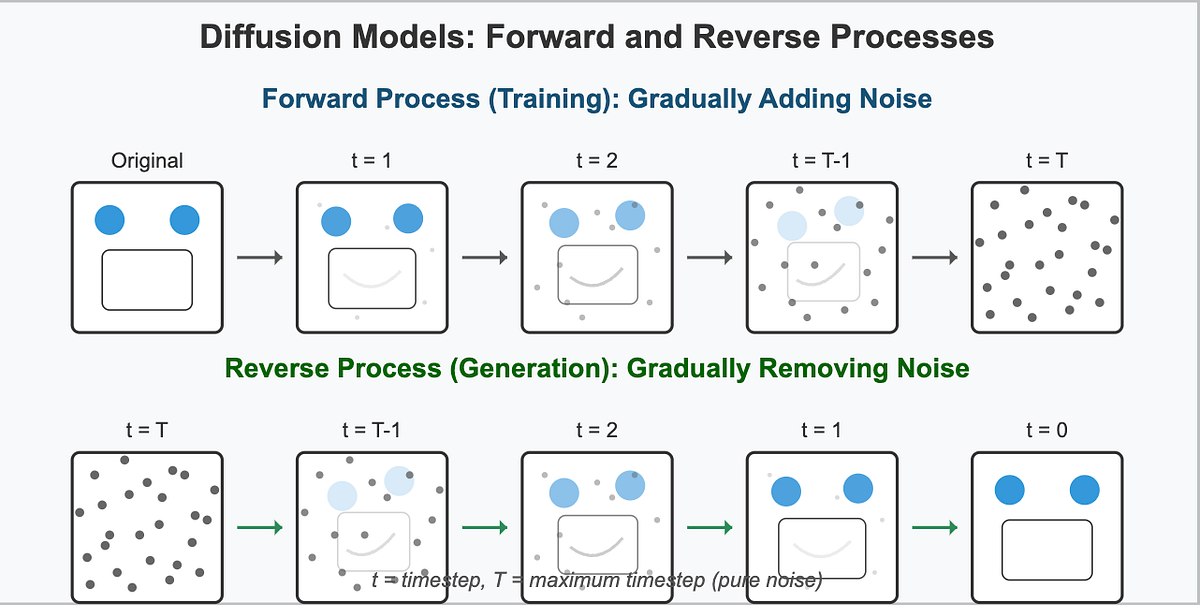 Diffusion Models: Forward and Reverse Processes

Forward Process (Training): Gradually Adding Noise

Original

t = 1

t = 2

t = T-1

t = T

Reverse Process (Generation): Gradually Removing Noise

t = T

t = T-1

t = 2

t = 1

t = 0

t = timestep, T = maximum timestep (pure noise)